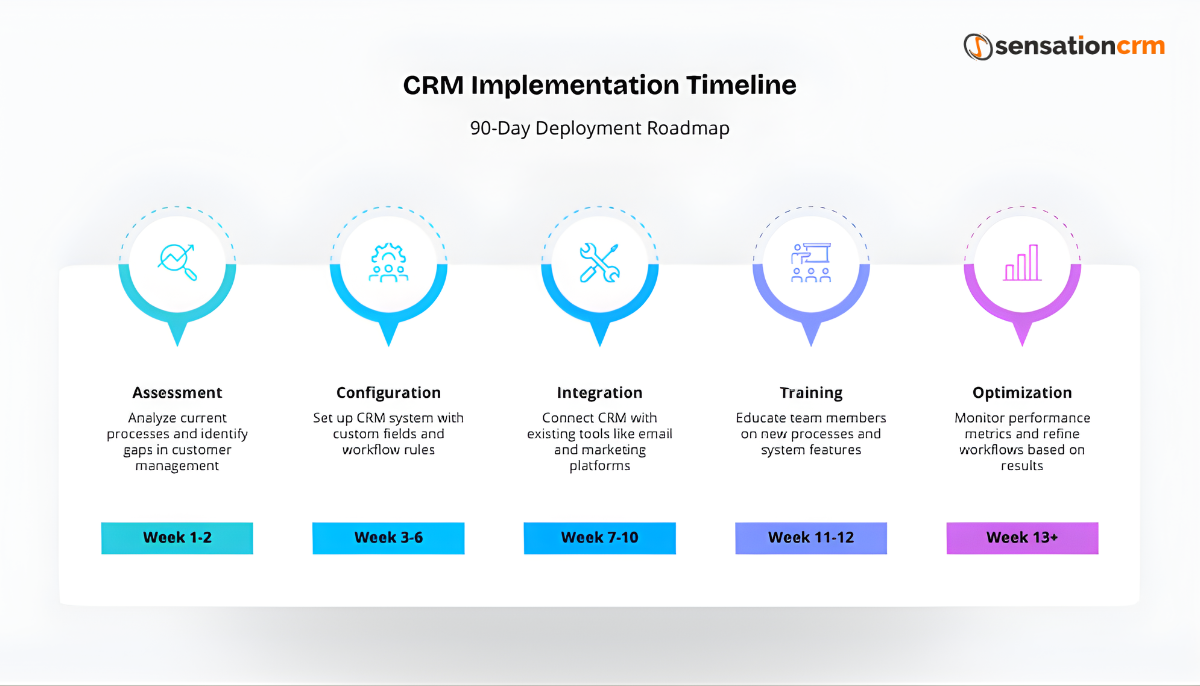 sensationcrm

CRM Implementation Timeline

90-Day Deployment Roadmap

Assessment
Analyze current processes and identify gaps in customer management

Week 1-2

Configuration
Set up CRM system with custom fields and workflow rules

Week 3-6

Integration
Connect CRM with existing tools like email and marketing platforms

Week 7-10

Training
Educate team members on new processes and system features

Week 11-12

Optimization
Monitor performance metrics and refine workflows based on results

Week 13+